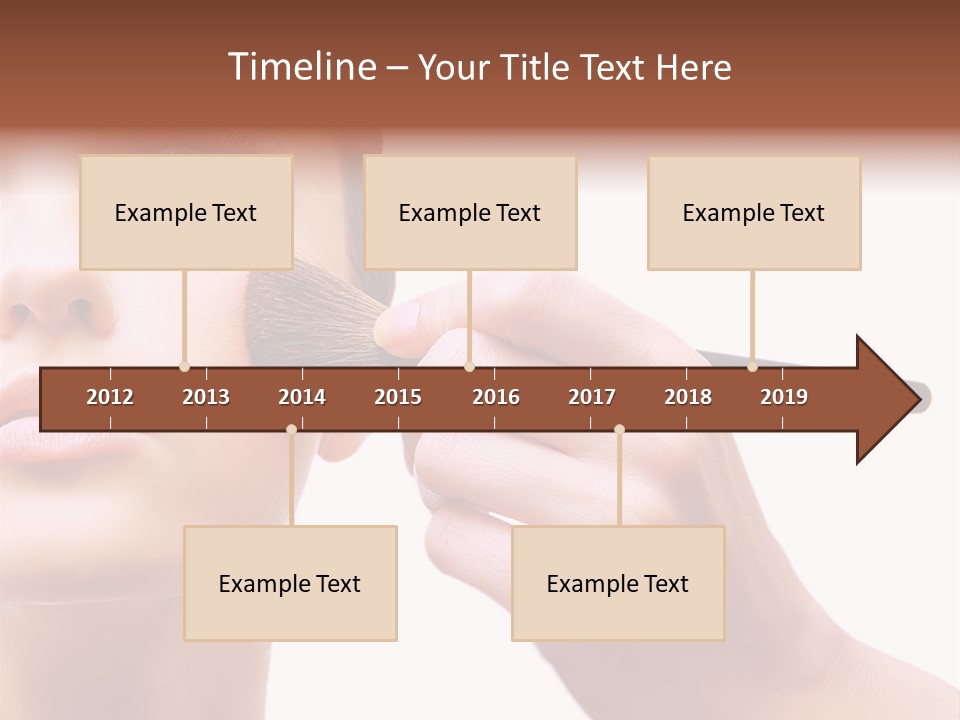 Timeline – Your Title Text Here

Example Text

Example Text

Example Text

2012 2013 2014 2015 2016 2017 2018 2019

Example Text

Example Text